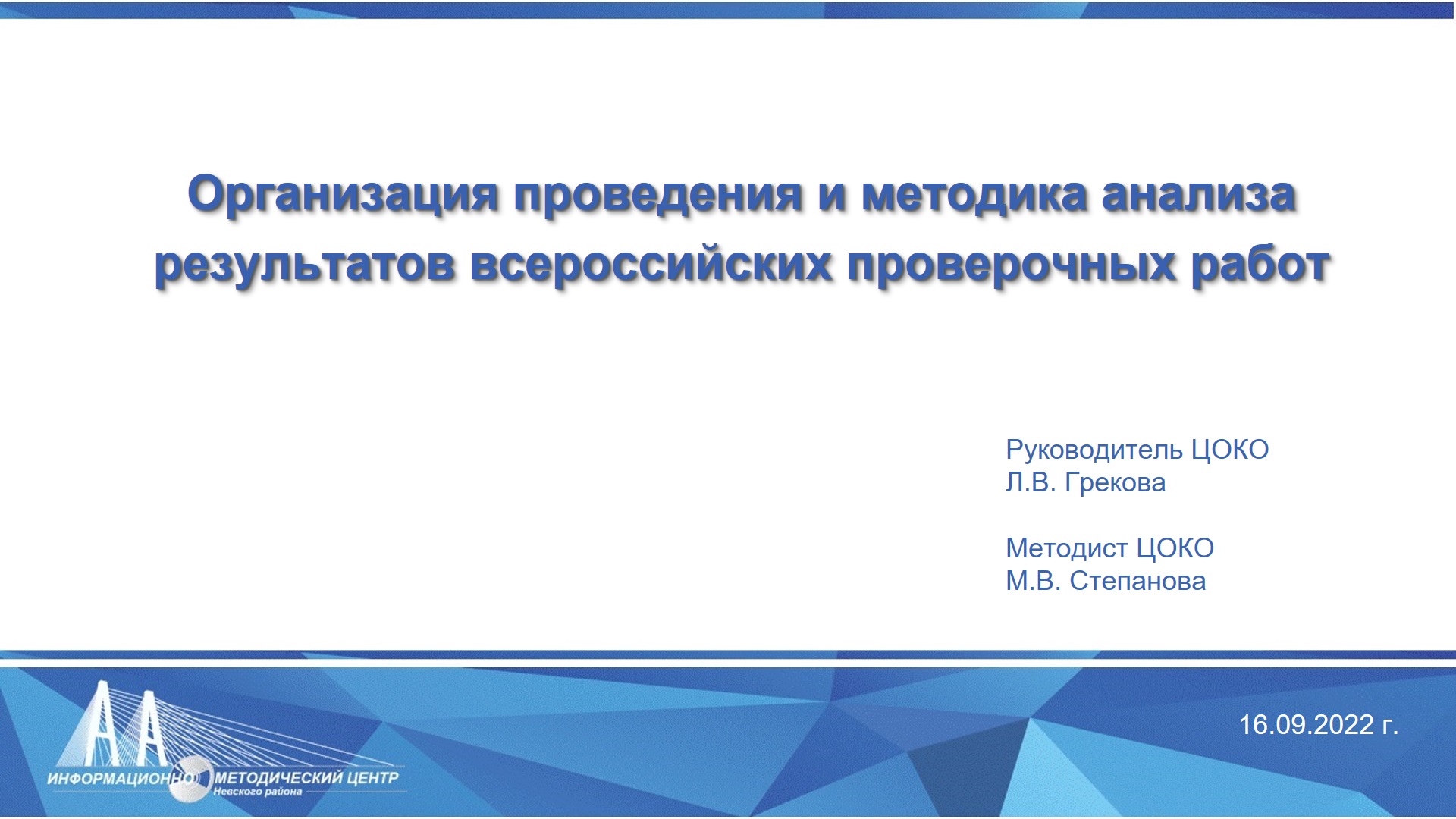 Организация проведения и методика анализа результатов всероссийских проверочных работ

Руководитель ЦОКО
Л.В. Грекова

Методист ЦОКО
М.В. Степанова

ИНФОРМАЦИОННО МЕТОДИЧЕСКИЙ ЦЕНТР
Невского района

16.09.2022 г.